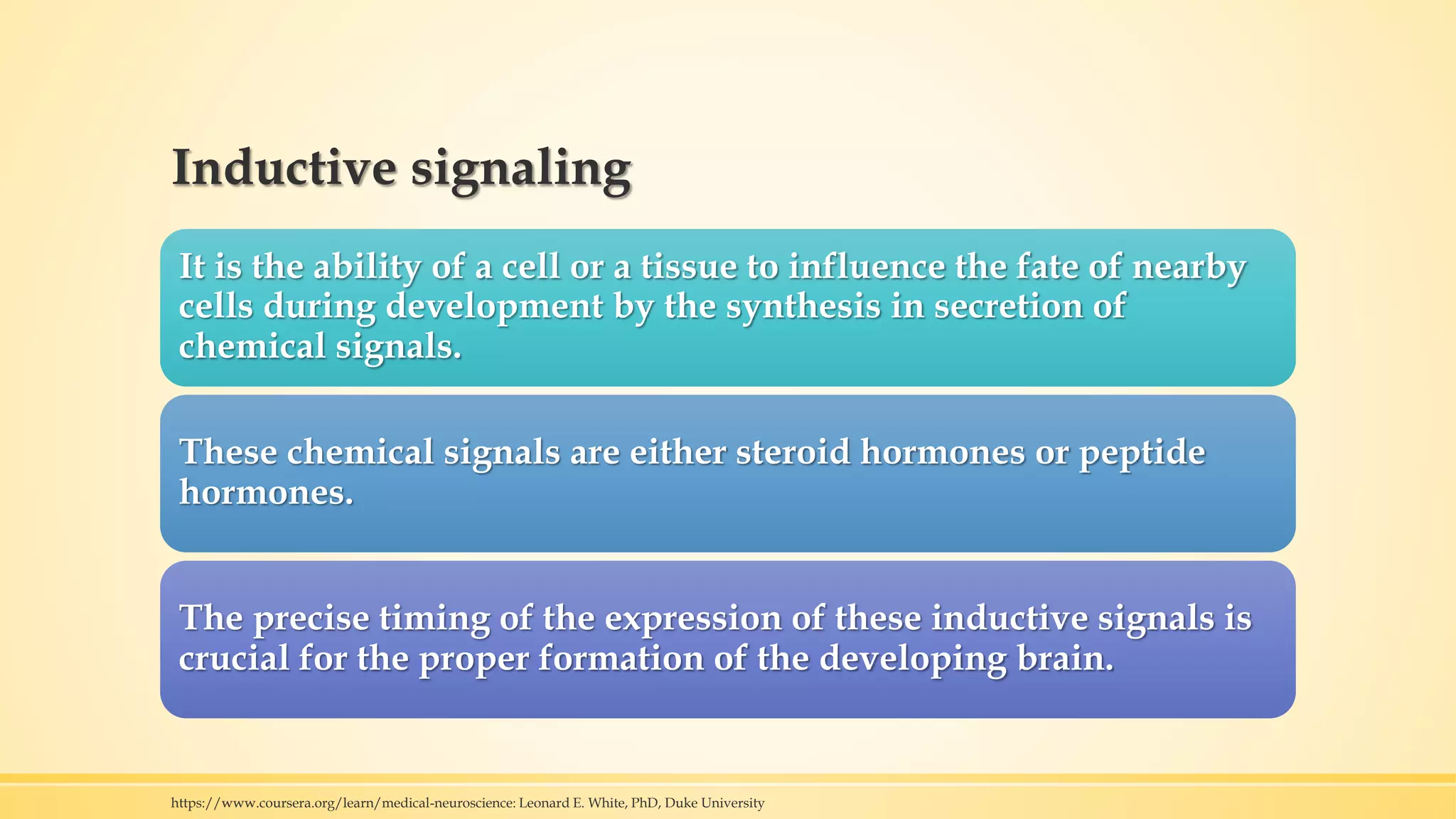 Inductive signaling

It is the ability of a cell or a tissue to influence the fate of nearby cells during development by the synthesis in secretion of chemical signals.

These chemical signals are either steroid hormones or peptide hormones.

The precise timing of the expression of these inductive signals is crucial for the proper formation of the developing brain.

https://www.coursera.org/learn/medical-neuroscience: Leonard E. White, PhD, Duke University